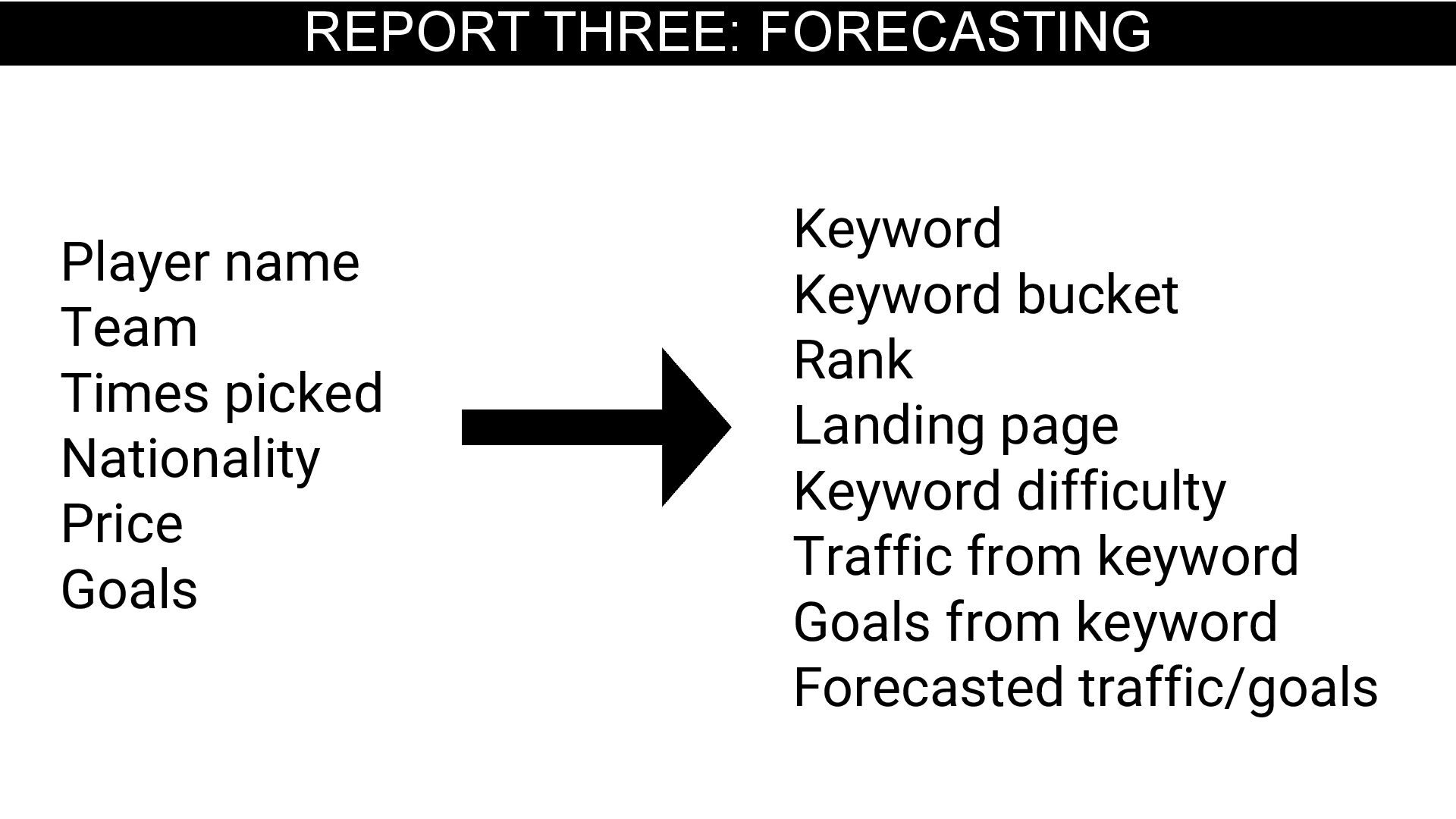 REPORT THREE: FORECASTING

Player name
Team
Times picked
Nationality
Price
Goals

Keyword
Keyword bucket
Rank
Landing page
Keyword difficulty
Traffic from keyword
Goals from keyword
Forecasted traffic/goals